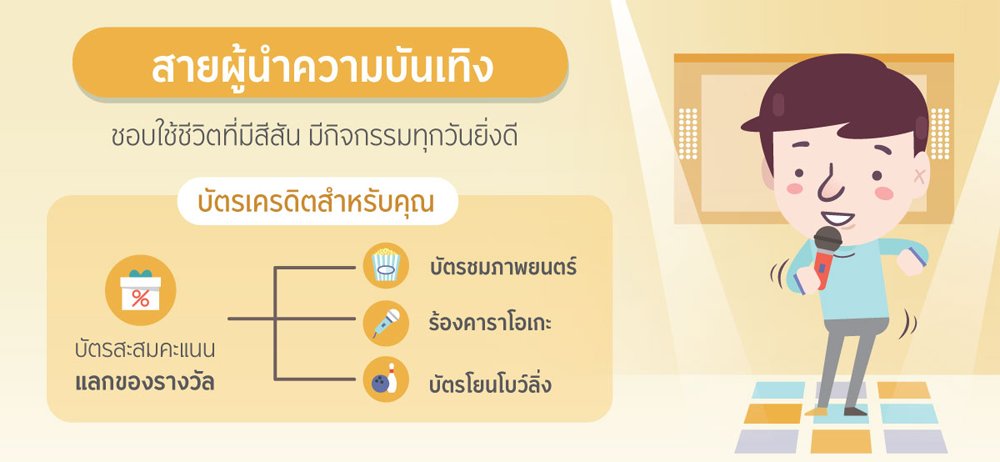 สายผู้นำความบันเทิง

ชอบใช้ชีวิตที่มีสีสัน มีกิจกรรมทุกวันยิ่งดี

บัตรเครดิตสำหรับคุณ

%

บัตรสะสมคะแนน
แลกของรางวัล

บัตรชมภาพยนตร์

ร้องคาราโอเกะ

บัตรโยนโบว์ลิ่ง